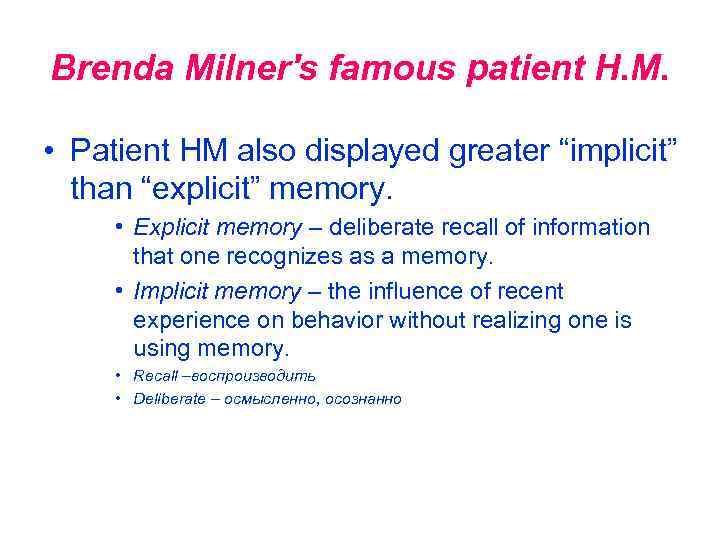 Brenda Milner's famous patient H.M.

• Patient HM also displayed greater “implicit” than “explicit” memory.

• Explicit memory – deliberate recall of information that one recognizes as a memory.

• Implicit memory – the influence of recent experience on behavior without realizing one is using memory.

• Recall –воспроизводить

• Deliberate – осмысленно, осознанно